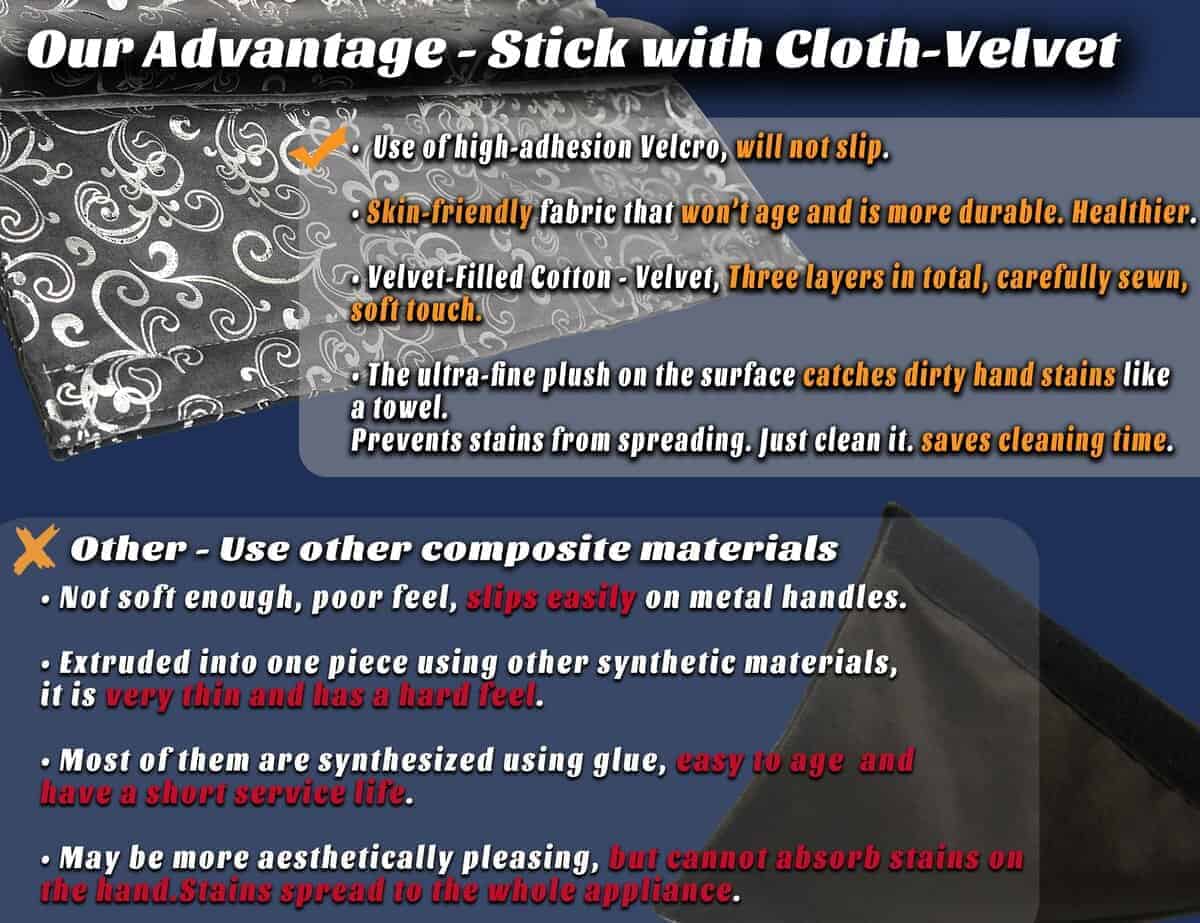 Our Advantage - Stick with Cloth-Velvet

• Use of high-adhesion Velcro, will not slip.

• Skin-friendly fabric that won't age and is more durable. Healthier.

• Velvet-Filled Cotton - Velvet, Three layers in total, carefully sewn, soft touch.

• The ultra-fine plush on the surface catches dirty hand stains like a towel.
Prevents stains from spreading. Just clean it. saves cleaning time.

Other - Use other composite materials

• Not soft enough, poor feel, slips easily on metal handles.

• Extruded into one piece using other synthetic materials, it is very thin and has a hard feel.

• Most of them are synthesized using glue, easy to age and have a short service life.

• May be more aesthetically pleasing, but cannot absorb stains on the hand.Stains spread to the whole appliance.